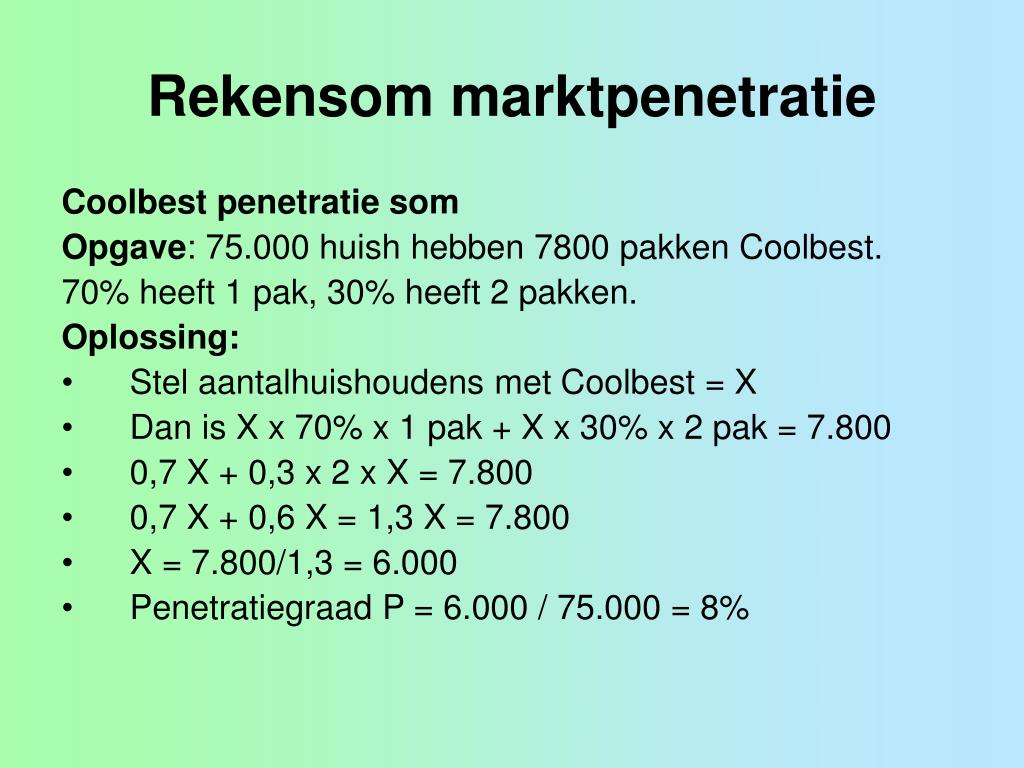 Rekensom marktpenetratie

Coolbest penetratie som
Opgave: 75.000 huish hebben 7800 pakken Coolbest. 70% heeft 1 pak, 30% heeft 2 pakken.
Oplossing:
• Stel aantalhuishoudens met Coolbest = X
• Dan is X x 70% x 1 pak + X x 30% x 2 pak = 7.800
• 0,7 X + 0,3 x 2 x X = 7.800
• 0,7 X + 0,6 X = 1,3 X = 7.800
• X = 7.800/1,3 = 6.000
• Penetratiegraad P = 6.000 / 75.000 = 8%